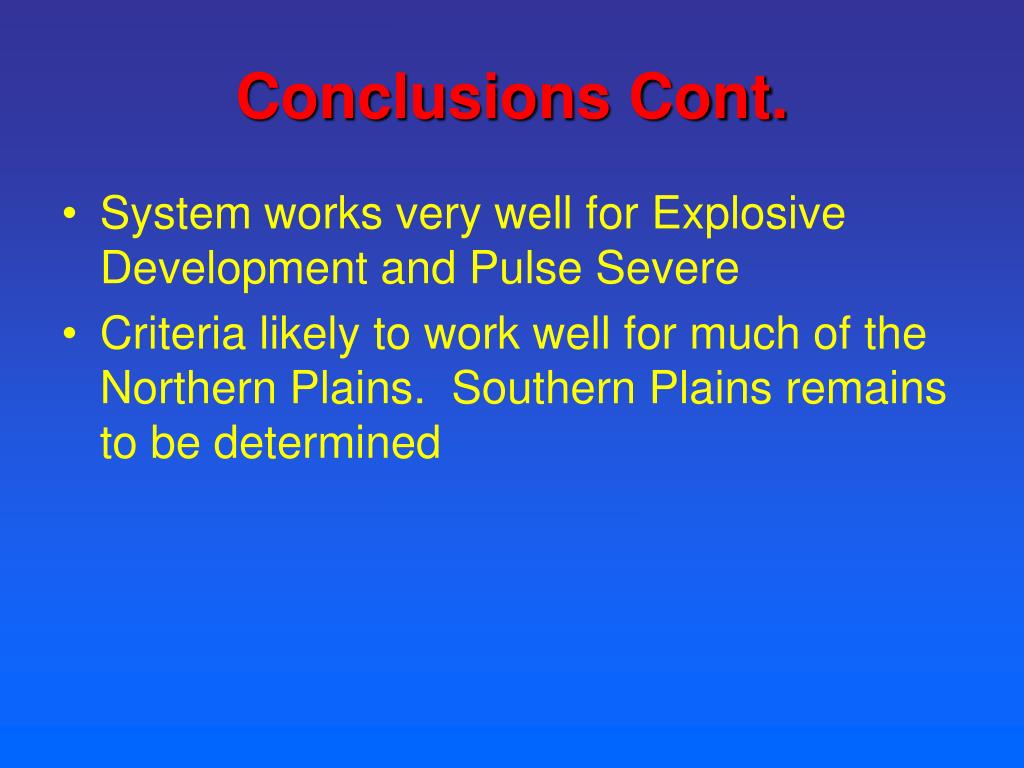 Conclusions Cont.

• System works very well for Explosive Development and Pulse Severe
• Criteria likely to work well for much of the Northern Plains.  Southern Plains remains to be determined